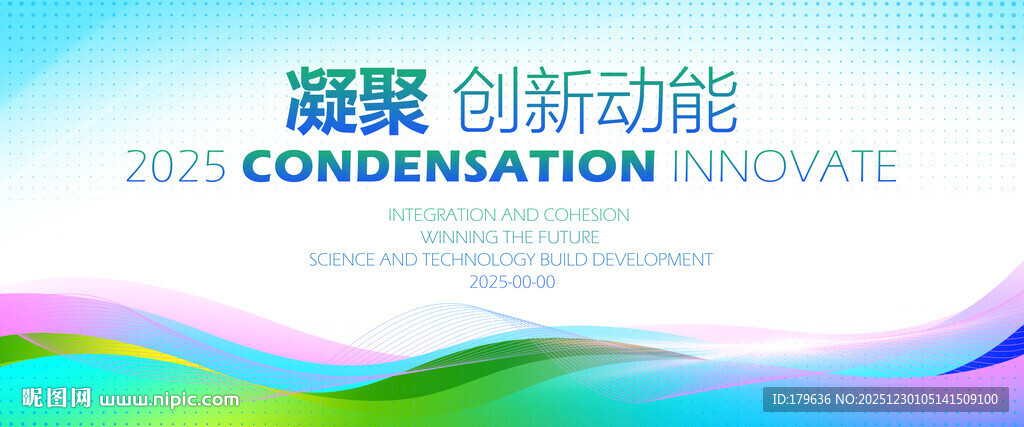 凝聚 创新动能
2025 CONDENSATION INNOVATE

INTEGRATION AND COHESION
WINNING THE FUTURE
SCIENCE AND TECHNOLOGY BUILD DEVELOPMENT
2025-00-00

昵图网 www.nipic.com

ID:179636 NO:20251230105141509100